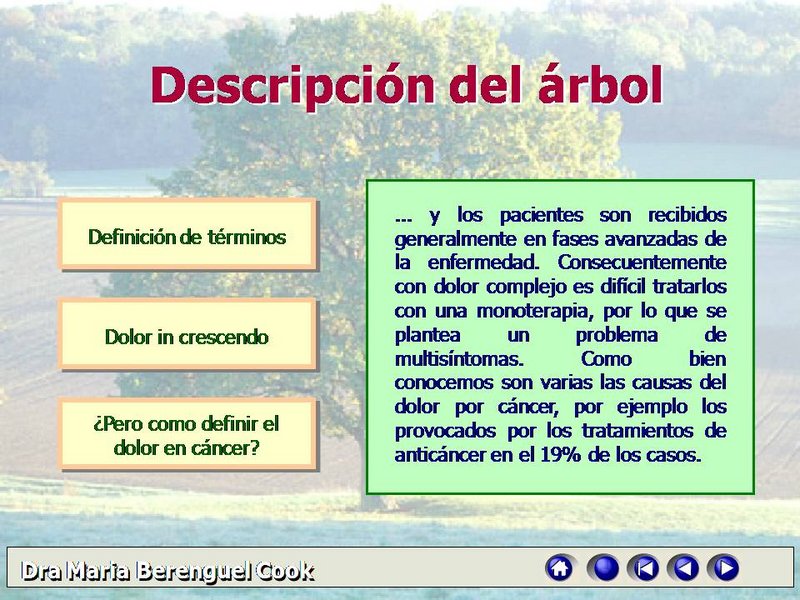 Descripción del árbol

Definición de términos

Dolor in crescendo

¿Pero como definir el dolor en cáncer?

... y los pacientes son recibidos generalmente en fases avanzadas de la enfermedad. Consecuentemente con dolor complejo es difícil tratarlos con una monoterapia, por lo que se plantea un problema de multisíntomas. Como bien conocemos son varias las causas del dolor por cáncer, por ejemplo los provocados por los tratamientos de anticáncer en el 19% de los casos.

Dra Maria Berenguel Cook